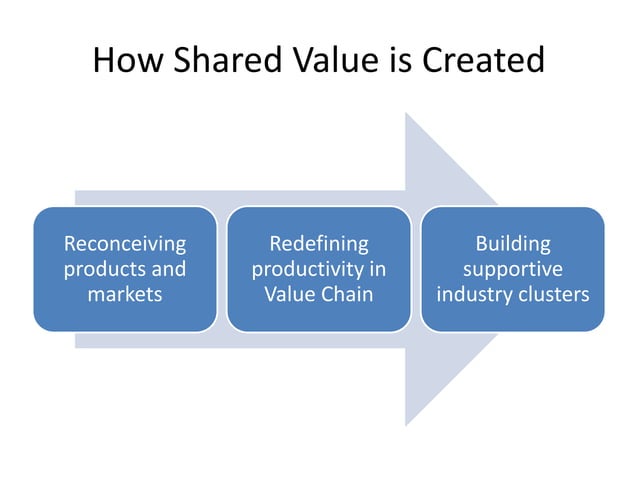 How Shared Value is Created

Reconceiving products and markets

Redefining productivity in Value Chain

Building supportive industry clusters